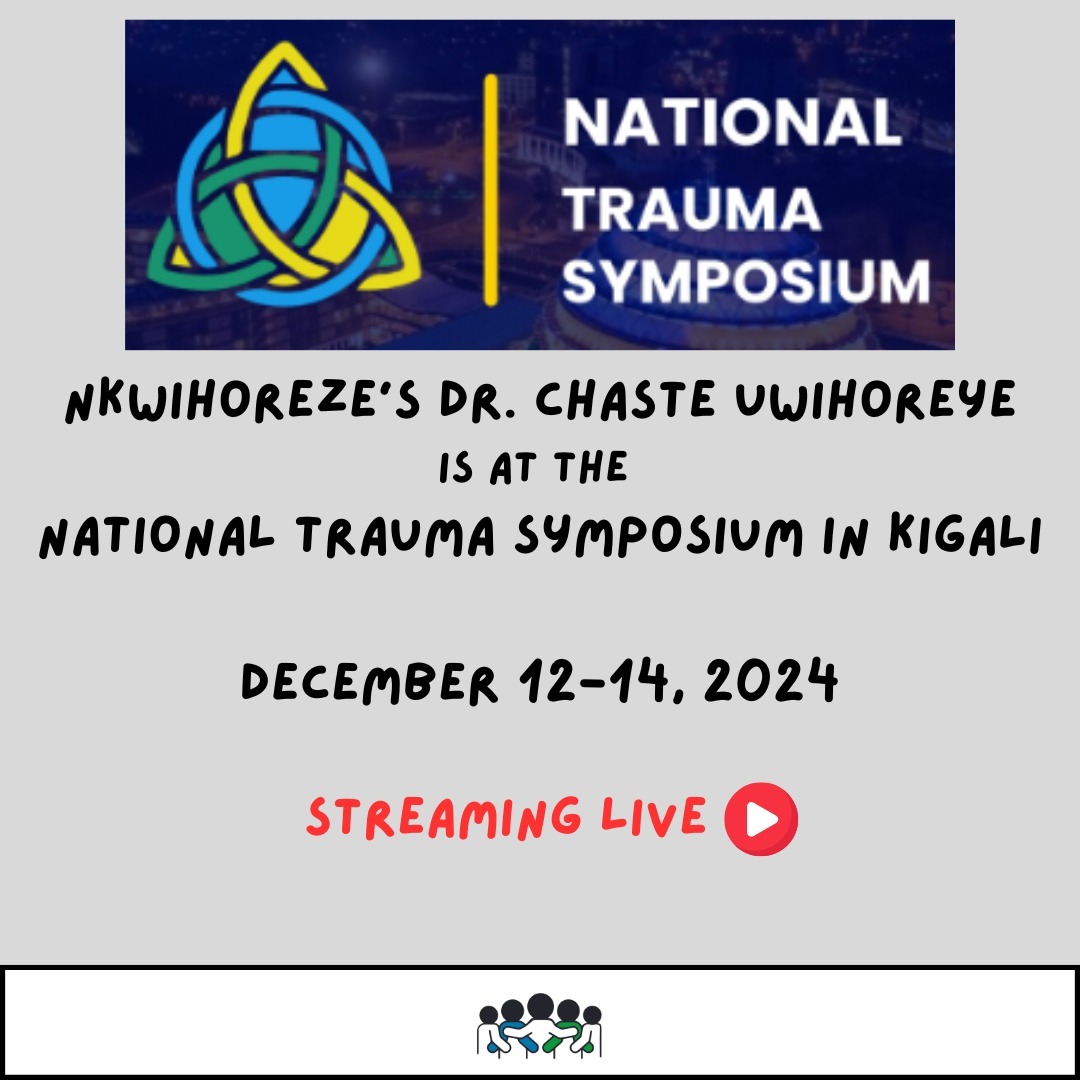 NATIONAL TRAUMA SYMPOSIUM

NKWIHOREZE'S DR. CHASTE UWIHOREYE IS AT THE NATIONAL TRAUMA SYMPOSIUM IN KIGALI

DECEMBER 12-14, 2024

STREAMING LIVE